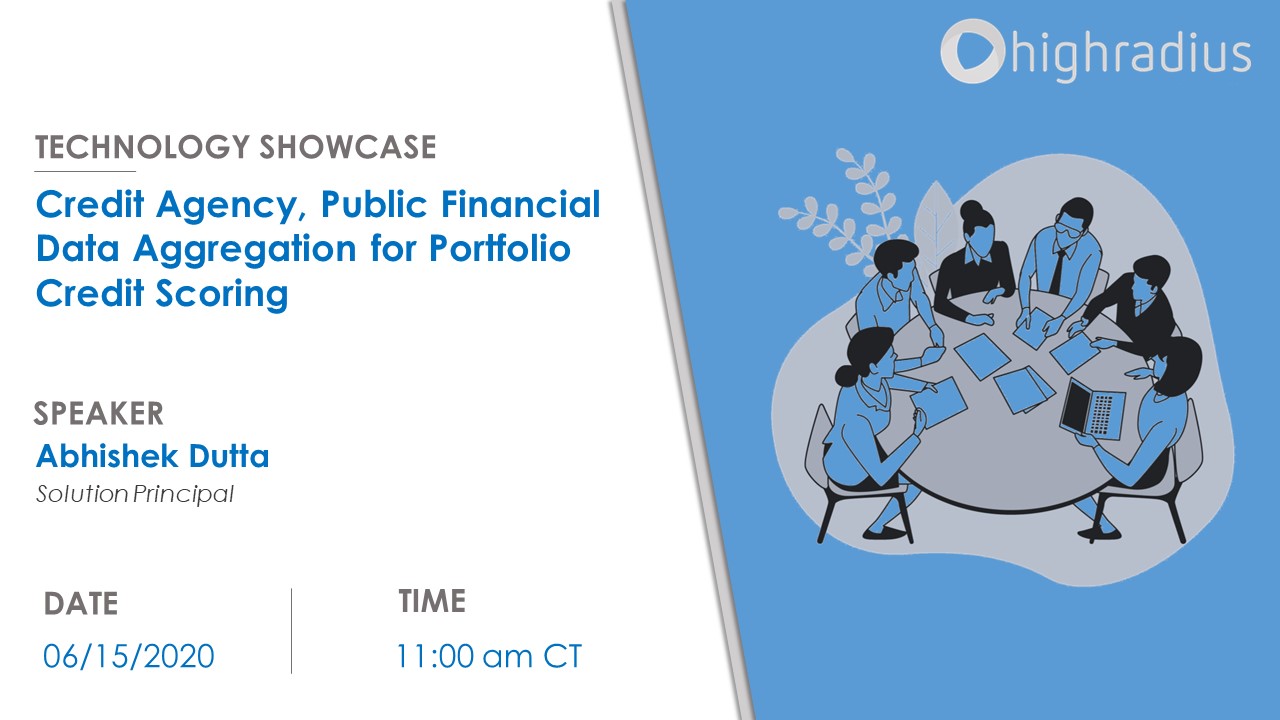 highradius

TECHNOLOGY SHOWCASE

Credit Agency, Public Financial Data Aggregation for Portfolio Credit Scoring

SPEAKER

Abhishek Dutta

Solution Principal

DATE

06/15/2020

TIME

11:00 am CT